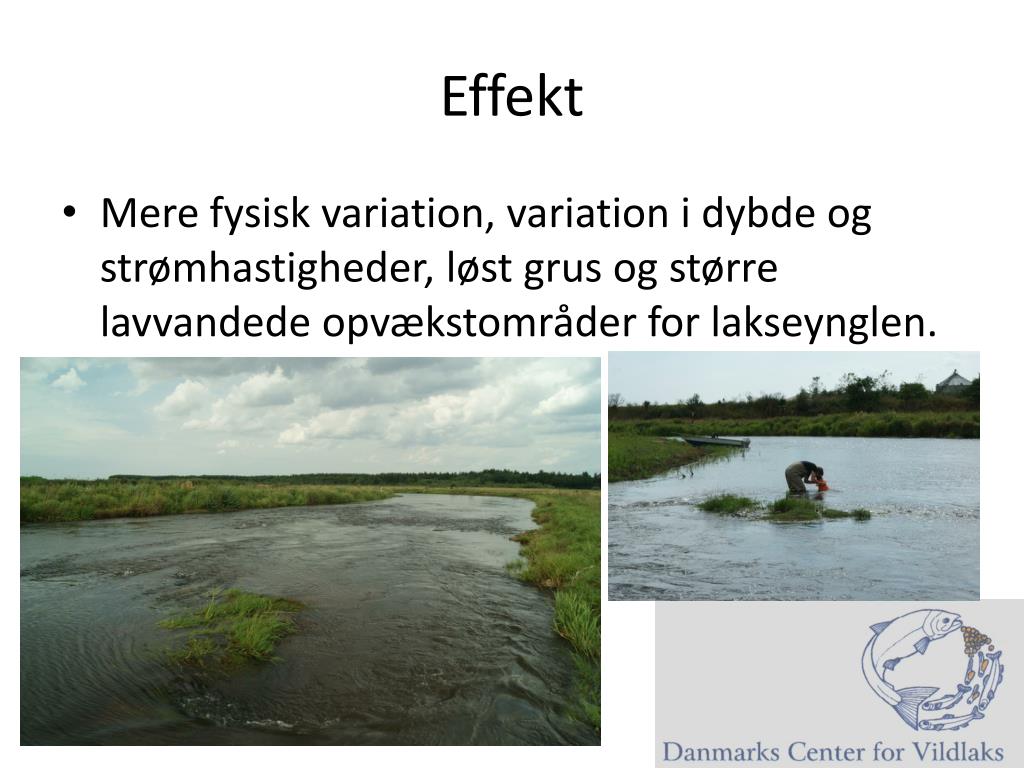 Effekt

• Mere fysisk variation, variation i dybde og strømhastigheder, løst grus og større lavvandede opvækstområder for lakseynglen.

Danmarks Center for Vildlaks